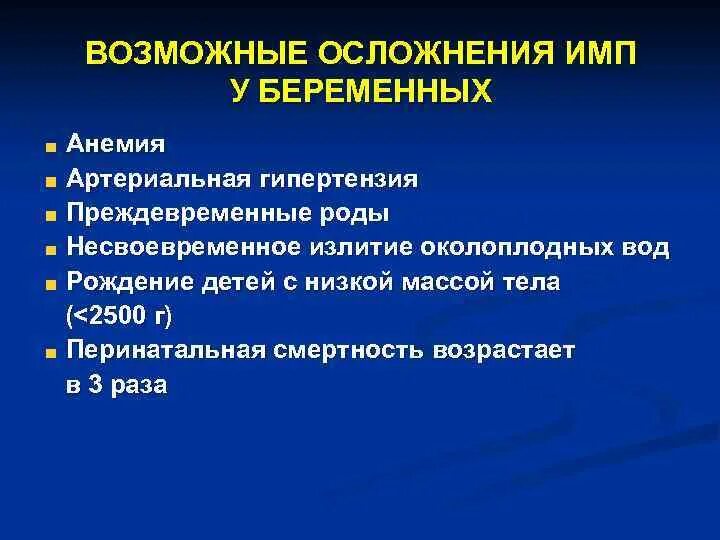 ВОЗМОЖНЫЕ ОСЛОЖНЕНИЯ ИМП У БЕРЕМЕННЫХ

- Анемия
- Артериальная гипертензия
- Преждевременные роды
- Несвоевременное излитие околоплодных вод
- Рождение детей с низкой массой тела (<2500 г)
- Перинатальная смертность возрастает в 3 раза